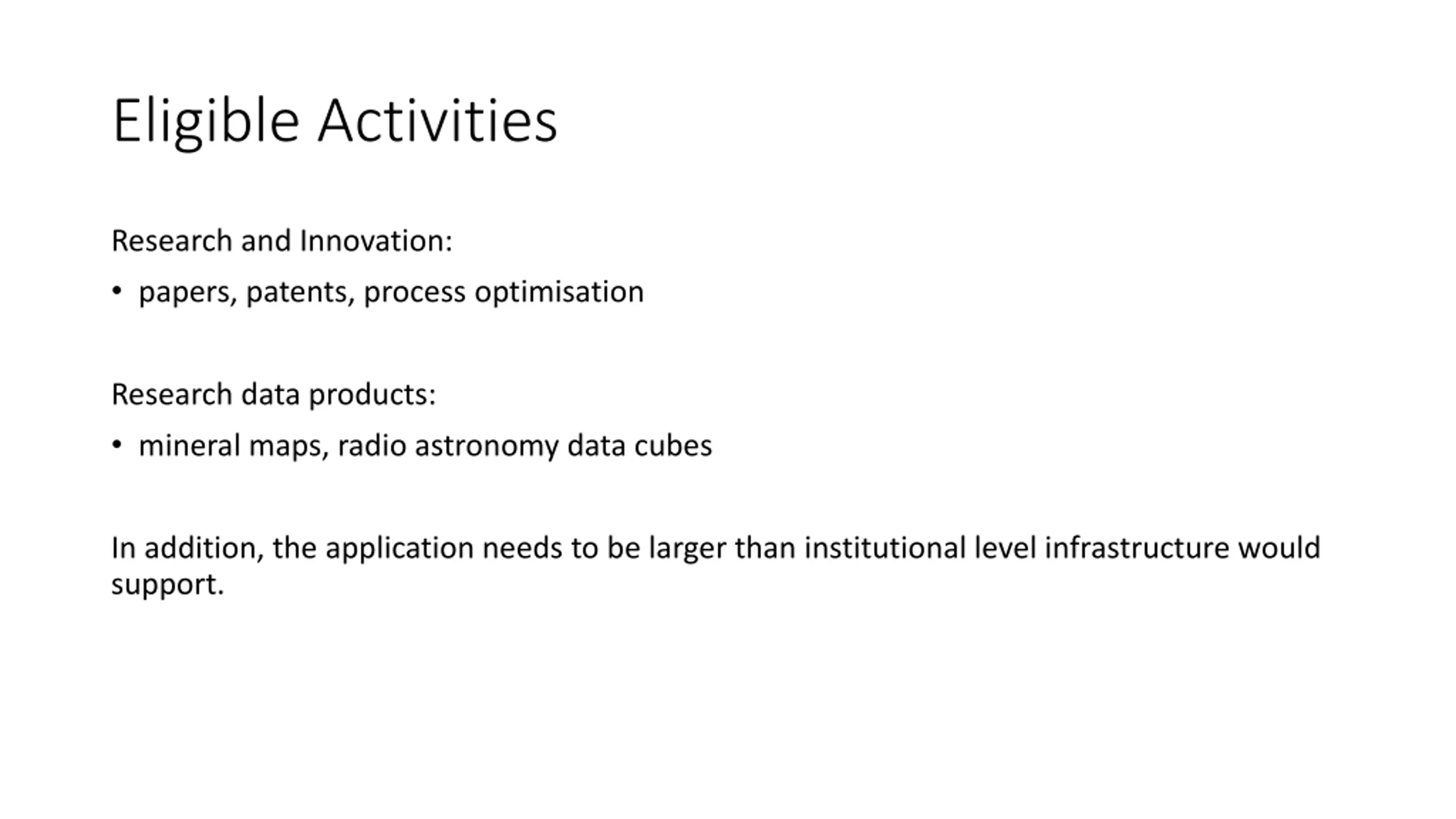 Eligible Activities

Research and Innovation:

• papers, patents, process optimisation

Research data products:

• mineral maps, radio astronomy data cubes

In addition, the application needs to be larger than institutional level infrastructure would support.